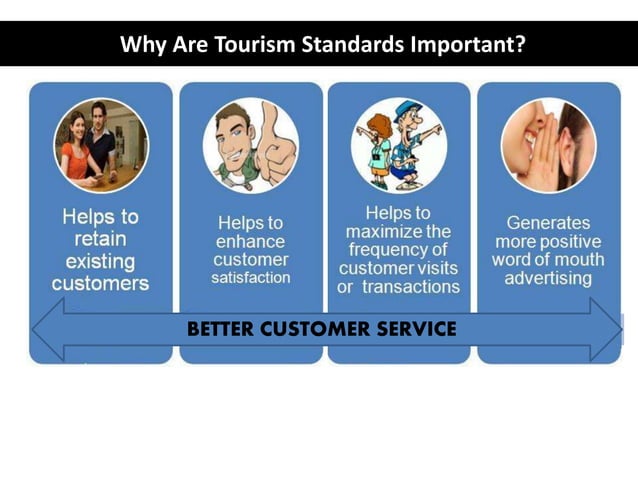 Why Are Tourism Standards Important?

Helps to retain existing customers

Helps to enhance customer satisfaction

Helps to maximize the frequency of customer visits or transactions

Generates more positive word of mouth advertising

BETTER CUSTOMER SERVICE